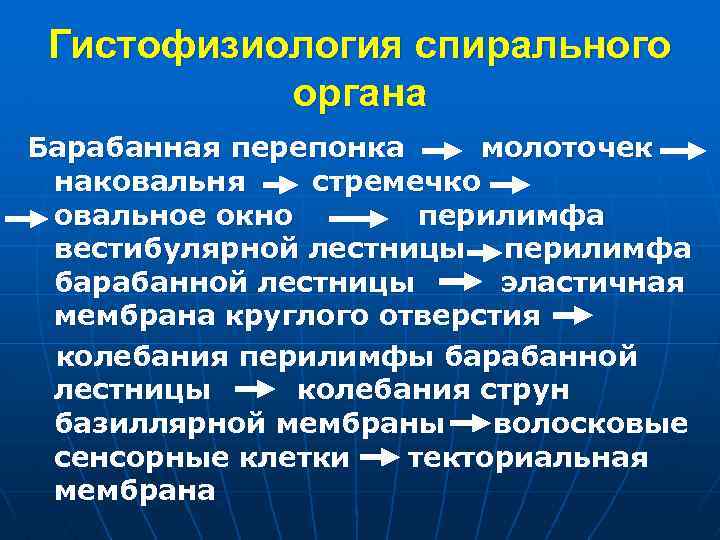 Гистофизиология спирального органа

Барабанная перепонка → молоточек → наковальня → стремечко → → овальное окно → перилимфа вестибулярной лестницы → перилимфа барабанной лестницы → эластичная мембрана круглого отверстия →

колебания перилимфы барабанной лестницы → колебания струн базиллярной мембраны → волосковые сенсорные клетки → текториальная мембрана